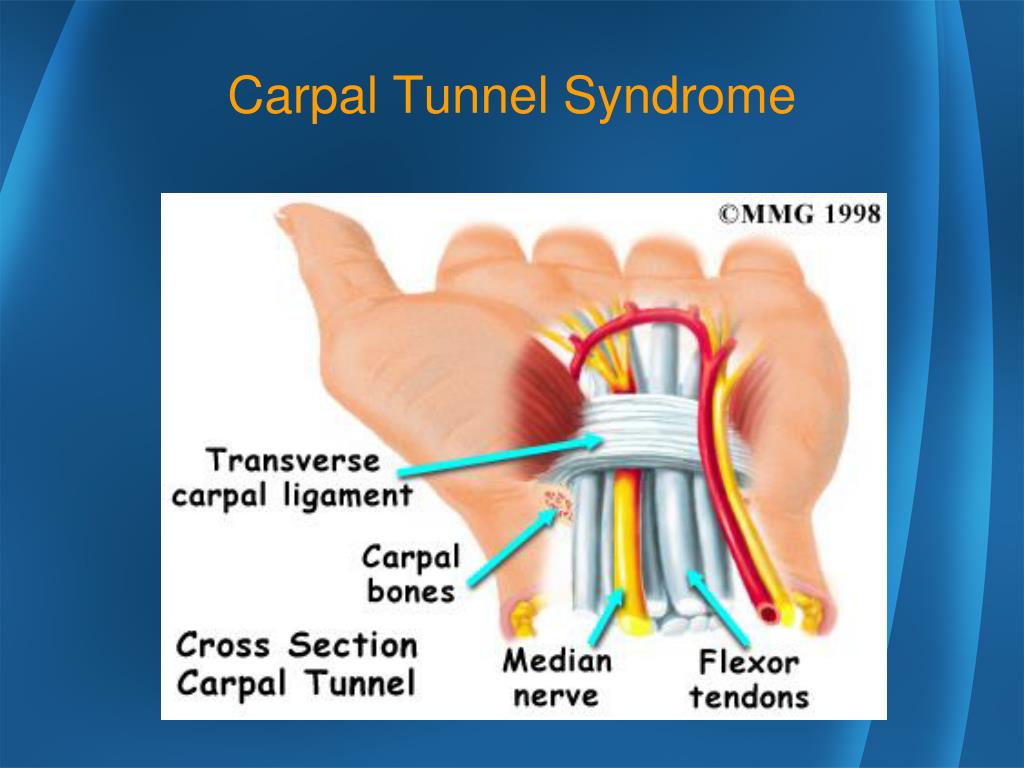 Carpal Tunnel Syndrome

©MMG 1998

Transverse carpal ligament

Carpal bones

Cross Section Carpal Tunnel

Median nerve

Flexor tendons